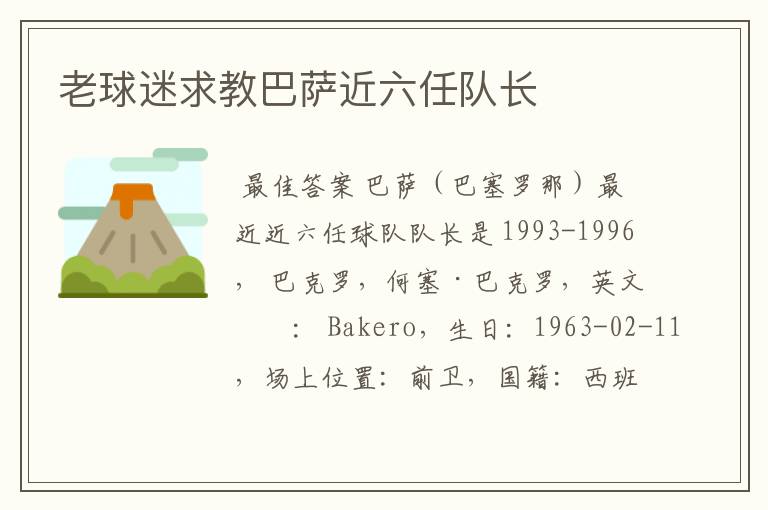 老球迷求教巴萨近六任队长

最佳答案 巴萨（巴塞罗那）最近近六任球队队长是1993-1996，巴克罗，何塞·巴克罗，英文：Bakero，生日：1963-02-11，场上位置：前卫，国籍：西班